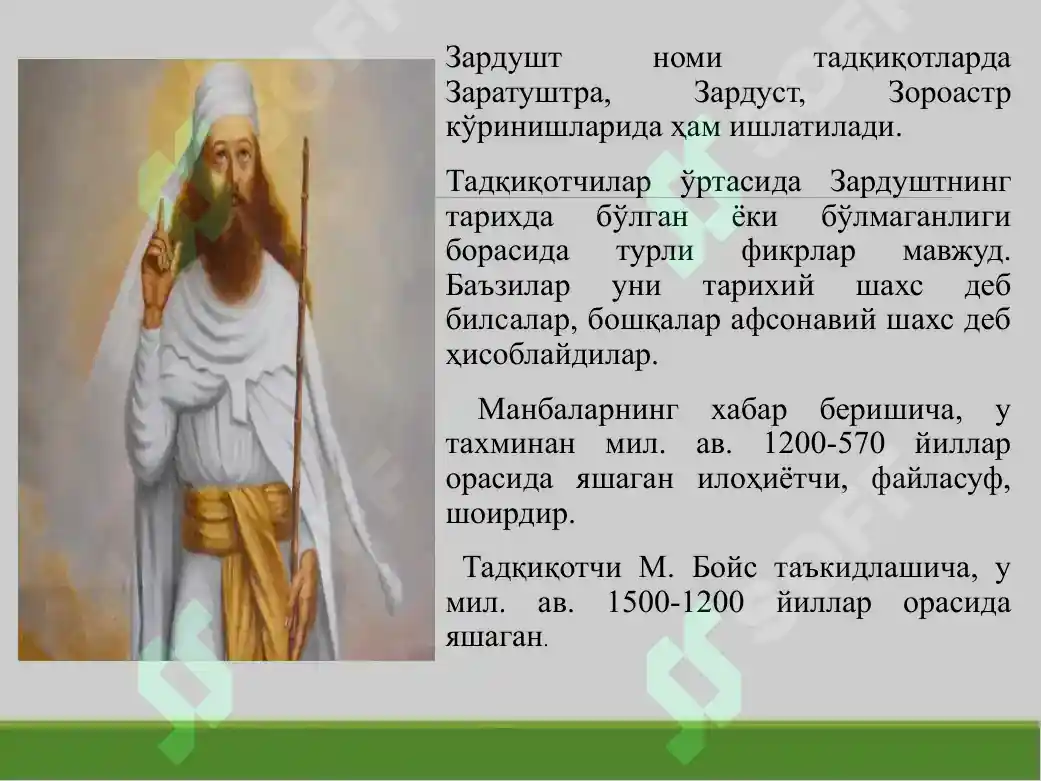 Зардушт номи тадқиқотларда Заратуштра, Зардуст, Зороастр кўринишларида ҳам ишлатилади.

Тадқиқотчилар ўртасида Зардуштнинг тарихда бўлган ёки бўлмаганлиги борасида турли фикрлар мавжуд. Баъзилар уни тарихий шахс деб билсалар, бошқалар афсонавий шахс деб ҳисоблайдилар.

Манбаларнинг хабар беришича, у тахминан мил. ав. 1200-570 йиллар орасида яшаган илоҳиётчи, файласуф, шоирдир.

Тадқиқотчи М. Бойс таъкидлашича, у мил. ав. 1500-1200 йиллар орасида яшаган.